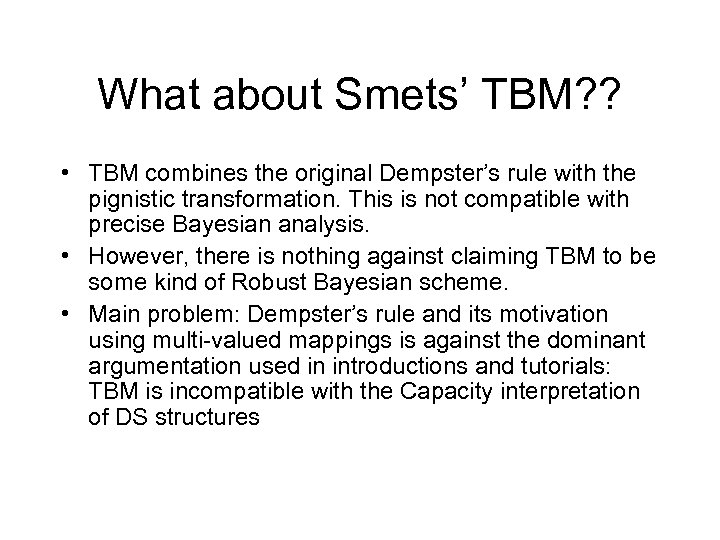 What about Smets’ TBM??

• TBM combines the original Dempster’s rule with the pignistic transformation. This is not compatible with precise Bayesian analysis.
• However, there is nothing against claiming TBM to be some kind of Robust Bayesian scheme.
• Main problem: Dempster’s rule and its motivation using multi-valued mappings is against the dominant argumentation used in introductions and tutorials: TBM is incompatible with the Capacity interpretation of DS structures